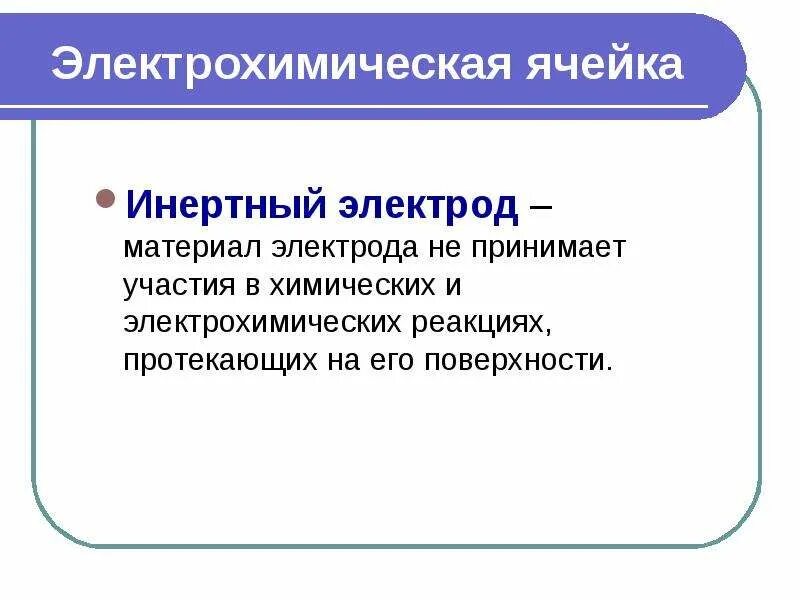 Электрохимическая ячейка

Инертный электрод – материал электрода не принимает участия в химических и электрохимических реакциях, протекающих на его поверхности.